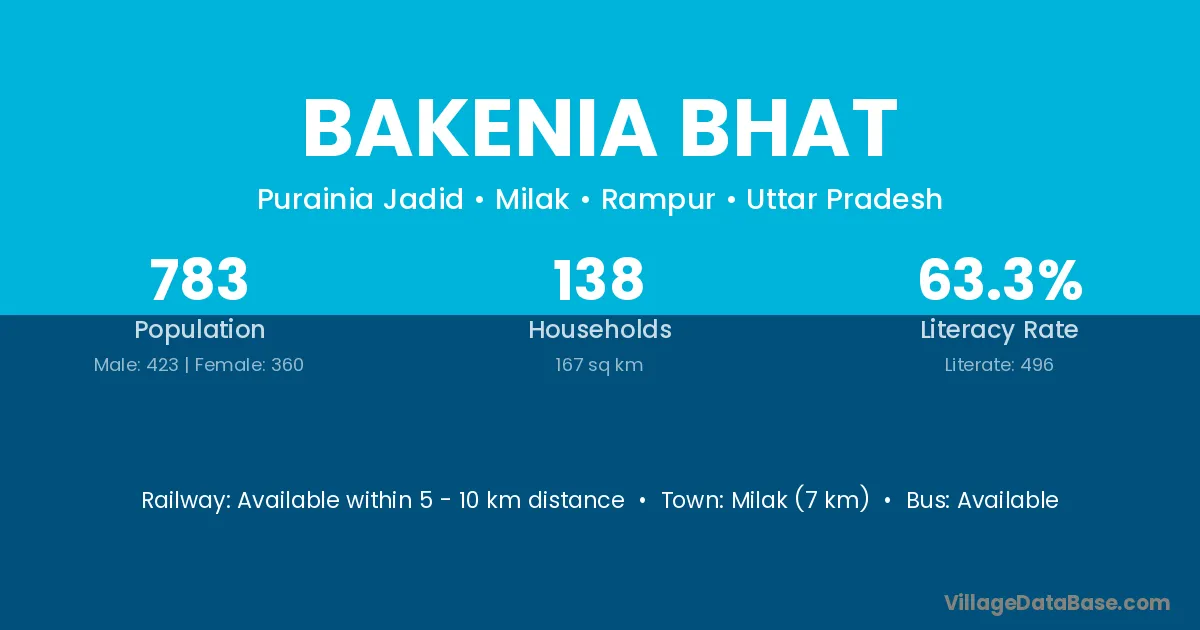 BAKENIA BHAT

Purainia Jadid • Milak • Rampur • Uttar Pradesh

783
Population
Male: 423 | Female: 360

138
Households
167 sq km

63.3%
Literacy Rate
Literate: 496

Railway: Available within 5 - 10 km distance • Town: Milak (7 km) • Bus: Available

VillageDataBase.com